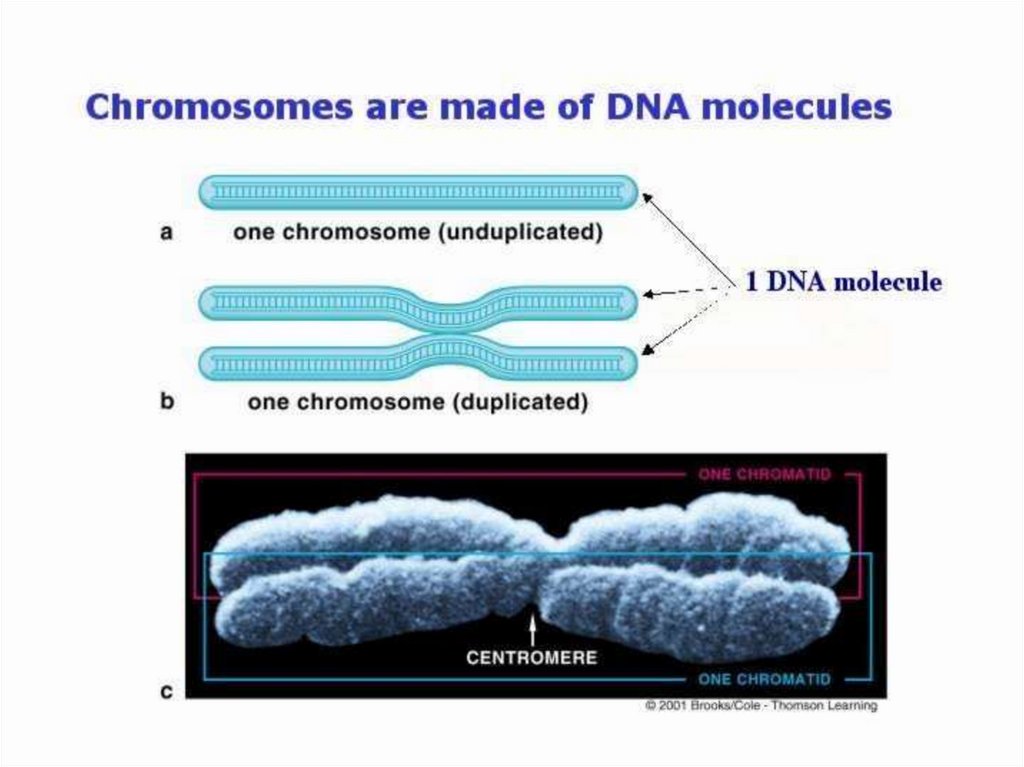 Chromosomes are made of DNA molecules

a one chromosome (unduplicated)

1 DNA molecule

b one chromosome (duplicated)

ONE CHROMATID

CENTROMERE

ONE CHROMATID

c

© 2001 Brooks/Cole - Thomson Learning